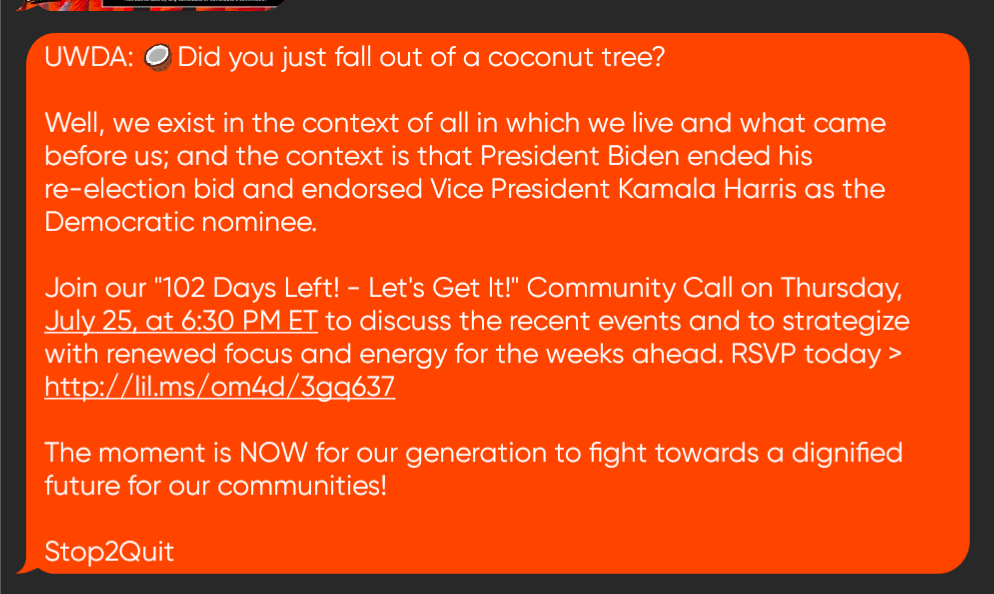 UWDA: 🥥 Did you just fall out of a coconut tree?

Well, we exist in the context of all in which we live and what came before us; and the context is that President Biden ended his re-election bid and endorsed Vice President Kamala Harris as the Democratic nominee.

Join our "102 Days Left! - Let's Get It!" Community Call on Thursday, July 25, at 6:30 PM ET to discuss the recent events and to strategize with renewed focus and energy for the weeks ahead. RSVP today > http://lil.ms/om4d/3gq637

The moment is NOW for our generation to fight towards a dignified future for our communities!

Stop2Quit